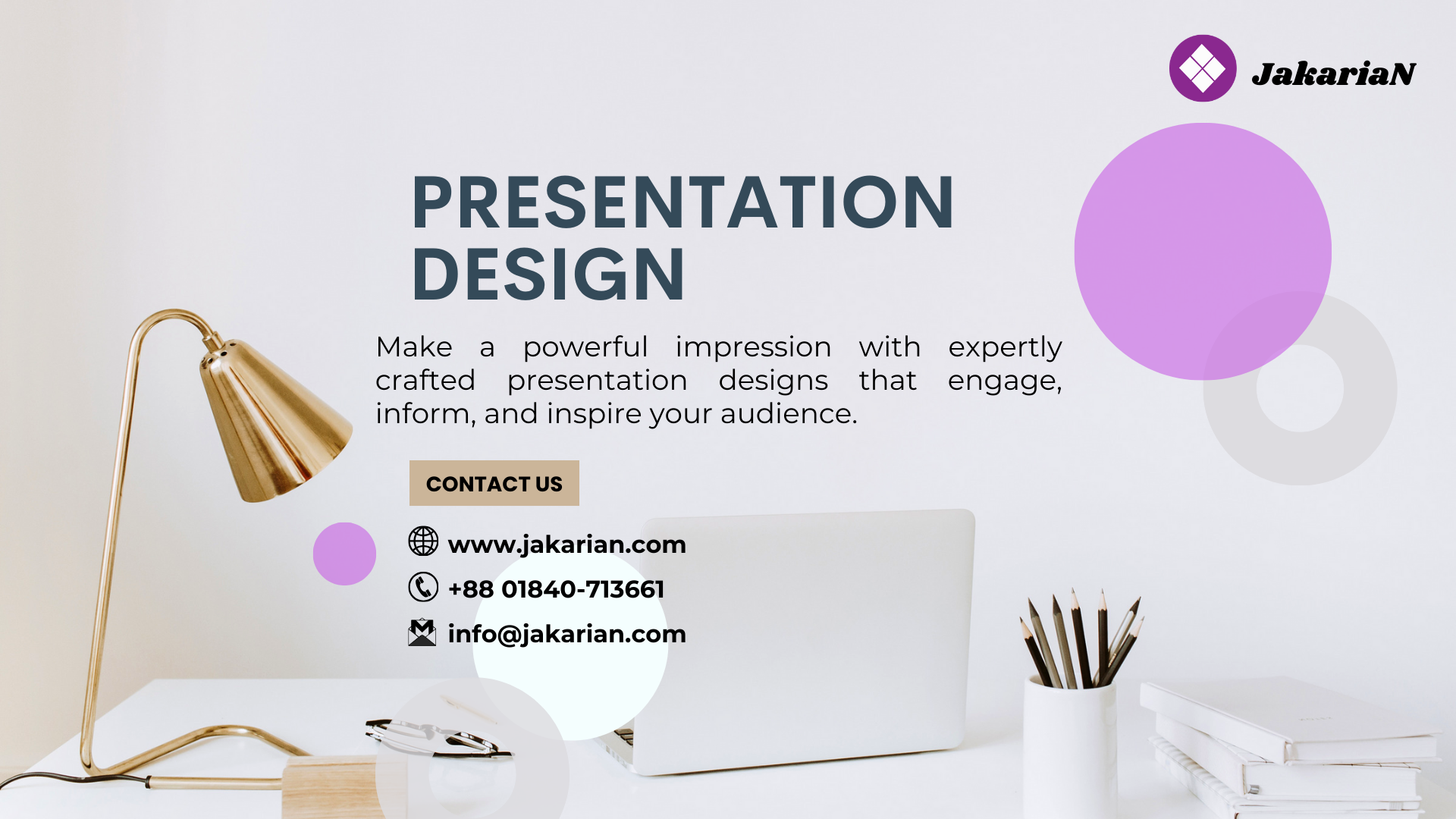 JakariaN

PRESENTATION DESIGN

Make a powerful impression with expertly crafted presentation designs that engage, inform, and inspire your audience.

CONTACT US

www.jakarian.com

+88 01840-713661

info@jakarian.com